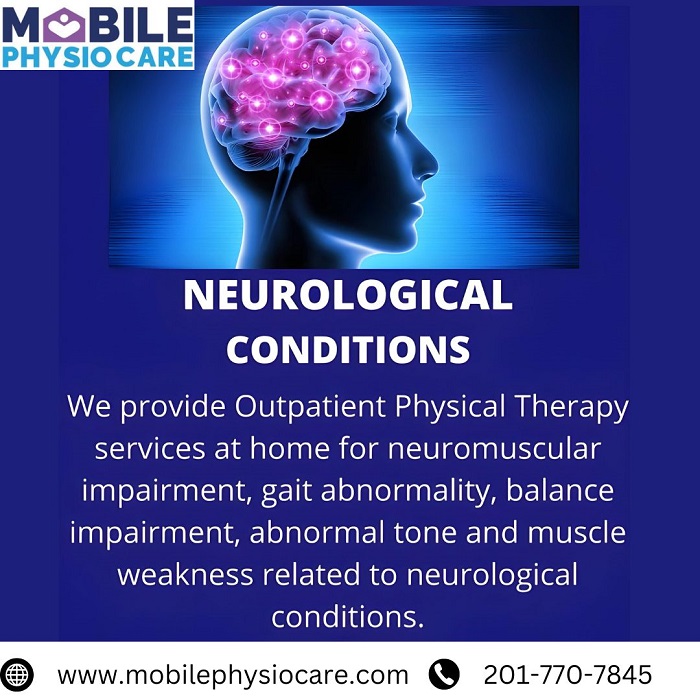 MOBILE
PHYSIO CARE

NEUROLOGICAL CONDITIONS

We provide Outpatient Physical Therapy services at home for neuromuscular impairment, gait abnormality, balance impairment, abnormal tone and muscle weakness related to neurological conditions.

www.mobilephysiocare.com 201-770-7845